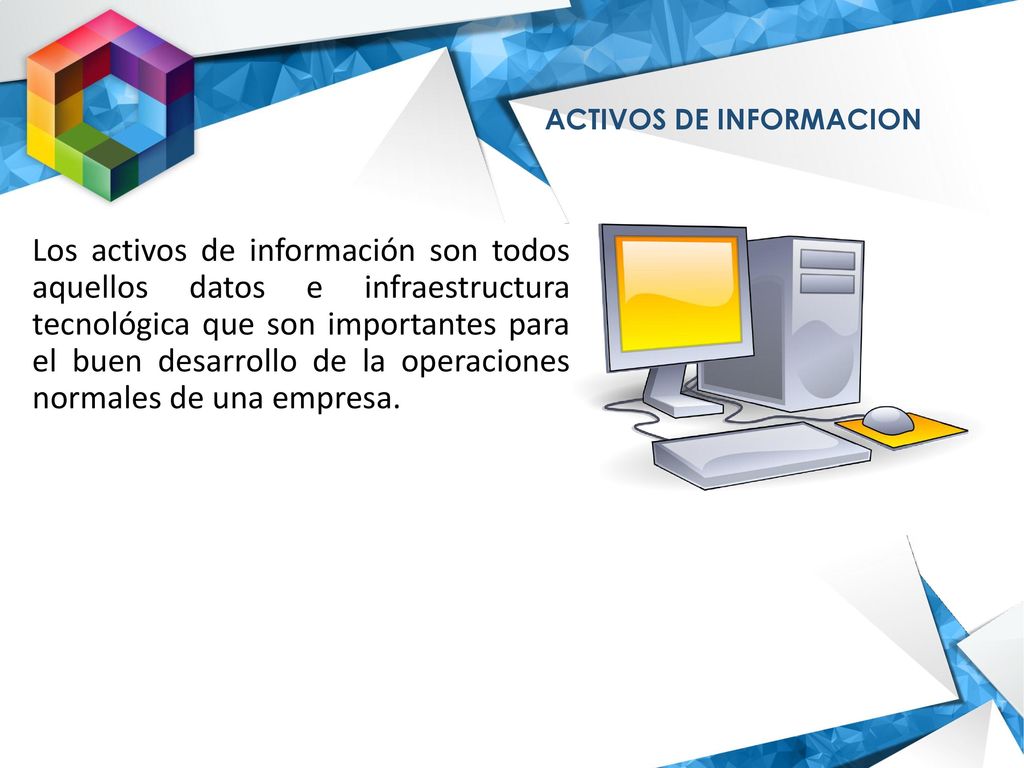 ACTIVOS DE INFORMACION

Los activos de información son todos aquellos datos e infraestructura tecnológica que son importantes para el buen desarrollo de la operaciones normales de una empresa.